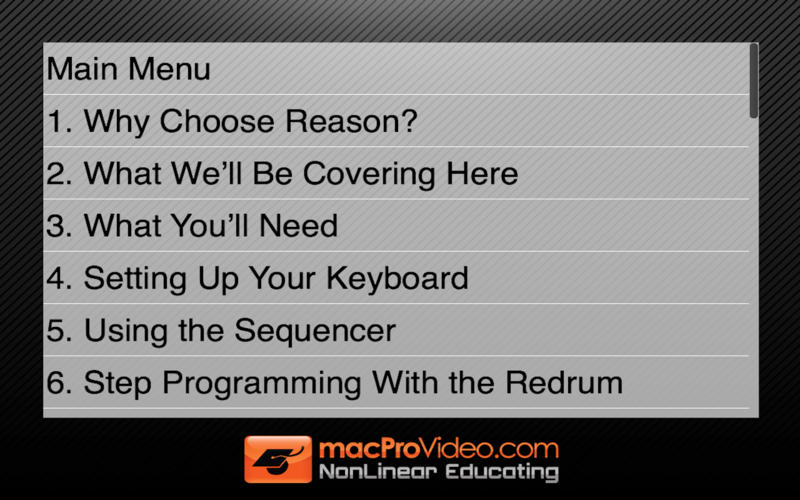 Main Menu
1. Why Choose Reason?
2. What We'll Be Covering Here
3. What You'll Need
4. Setting Up Your Keyboard
5. Using the Sequencer
6. Step Programming With the Redrum

macProVideo.com
NonLinear Educating